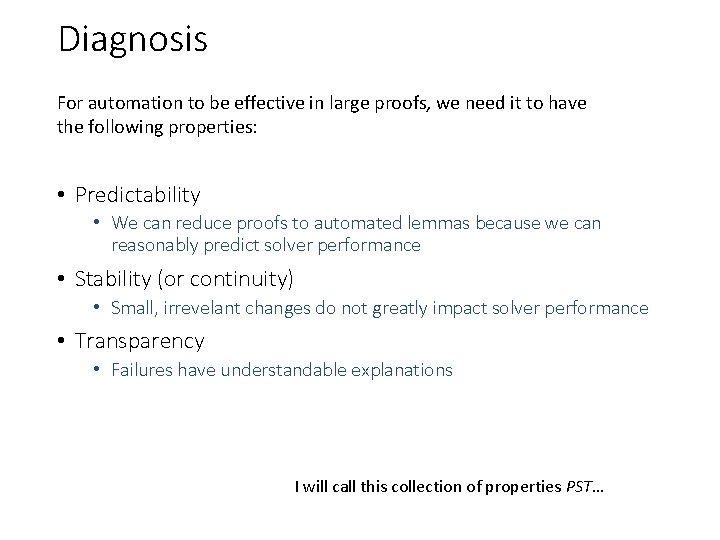 Diagnosis

For automation to be effective in large proofs, we need it to have the following properties:

• Predictability
• We can reduce proofs to automated lemmas because we can reasonably predict solver performance
• Stability (or continuity)
• Small, irrevelant changes do not greatly impact solver performance
• Transparency
• Failures have understandable explanations

I will call this collection of properties PST...